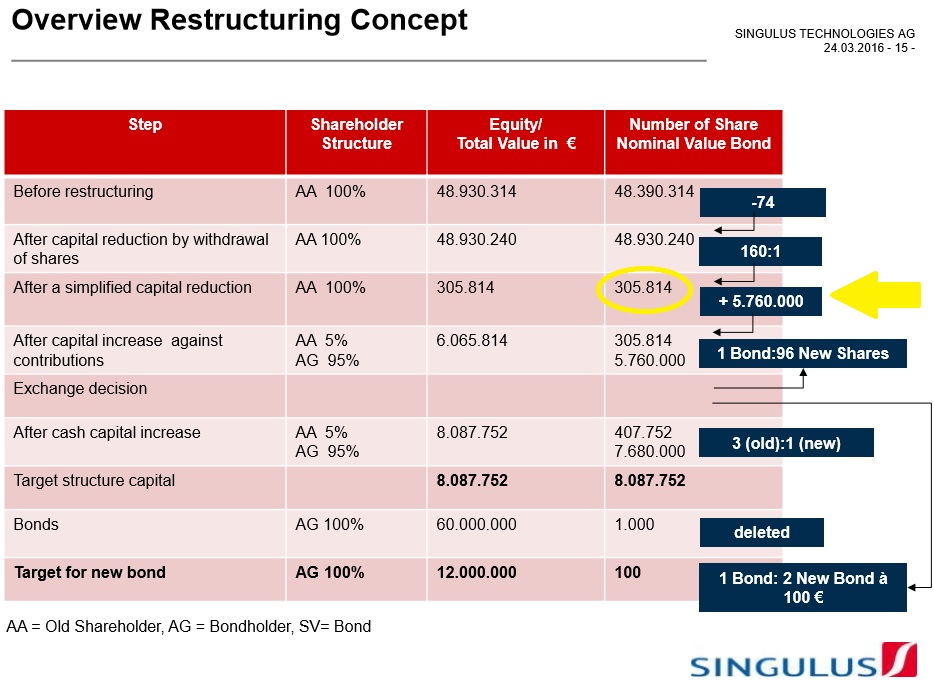 Overview Restructuring Concept

SINGULUS TECHNOLOGIES AG
24.03.2016 - 15 -

| Step | Shareholder Structure | Equity/ Total Value in € | Number of Share Nominal Value Bond |
|---|---|---|---|
| Before restructuring | AA 100% | 48.930.314 | 48.390.314 |
| After capital reduction by withdrawal of shares | AA 100% | 48.930.240 | 48.930.240 |
| After a simplified capital reduction | AA 100% | 305.814 | 305.814 |
| After capital increase against contributions | AA 5% AG 95% | 6.065.814 | 305.814 5.760.000 |
| Exchange decision | | | |
| After cash capital increase | AA 5% AG 95% | 8.087.752 | 407.752 7.680.000 |
| Target structure capital | | 8.087.752 | 8.087.752 |
| Bonds | AG 100% | 60.000.000 | 1.000 |
| Target for new bond | AG 100% | 12.000.000 | 100 |

-74

160:1

+ 5.760.000

1 Bond:96 New Shares

3 (old):1 (new)

deleted

1 Bond: 2 New Bond à 100 €

AA = Old Shareholder, AG = Bondholder, SV= Bond

SINGULUS